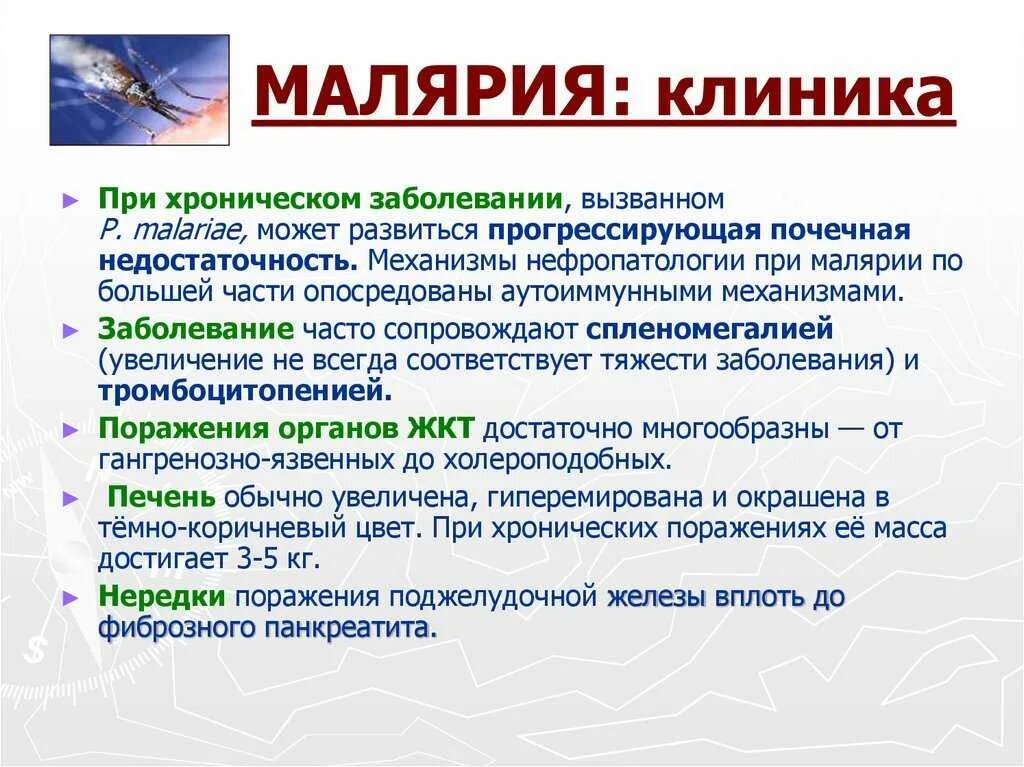 МАЛЯРИЯ: клиника

► При хроническом заболевании, вызванном P. malariae, может развиться прогрессирующая почечная недостаточность. Механизмы нефропатологии при малярии по большей части опосредованы аутоиммунными механизмами.

► Заболевание часто сопровождают спленомегалией (увеличение не всегда соответствует тяжести заболевания) и тромбоцитопенией.

► Поражения органов ЖКТ достаточно многообразны — от гангренозно-язвенных до холероподобных.

► Печень обычно увеличена, гиперемирована и окрашена в тёмно-коричневый цвет. При хронических поражениях её масса достигает 3-5 кг.

► Нередки поражения поджелудочной железы вплоть до фиброзного панкреатита.